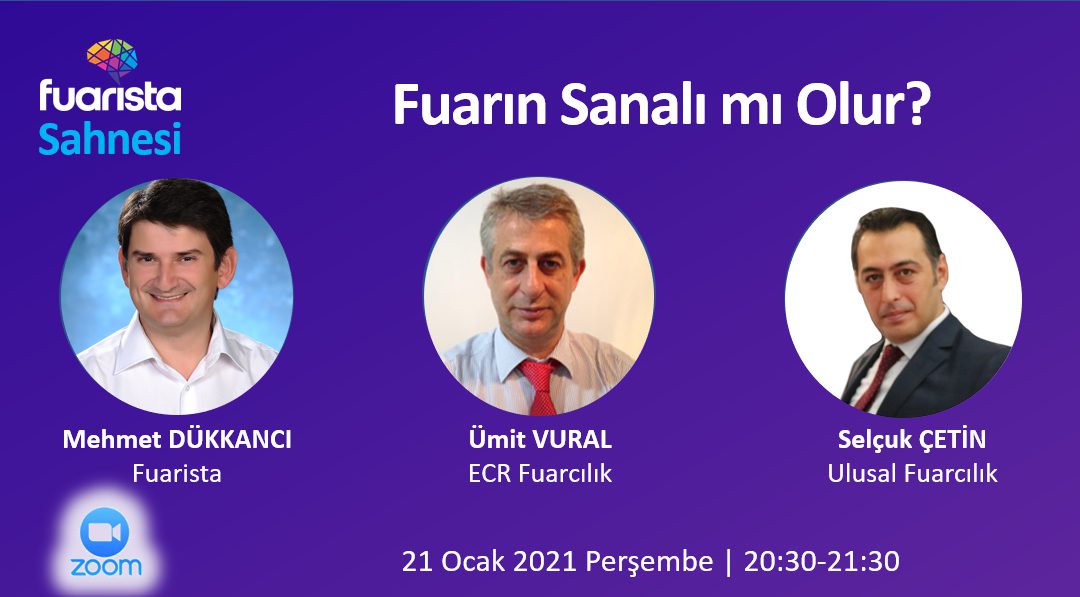 fuarista
Sahnesi

Fuarın Sanalı mı Olur?

Mehmet DÜKKANCI
Fuarista

Ümit VURAL
ECR Fuarcılık

Selçuk ÇETİN
Ulusal Fuarcılık

zoom

21 Ocak 2021 Perşembe | 20:30-21:30